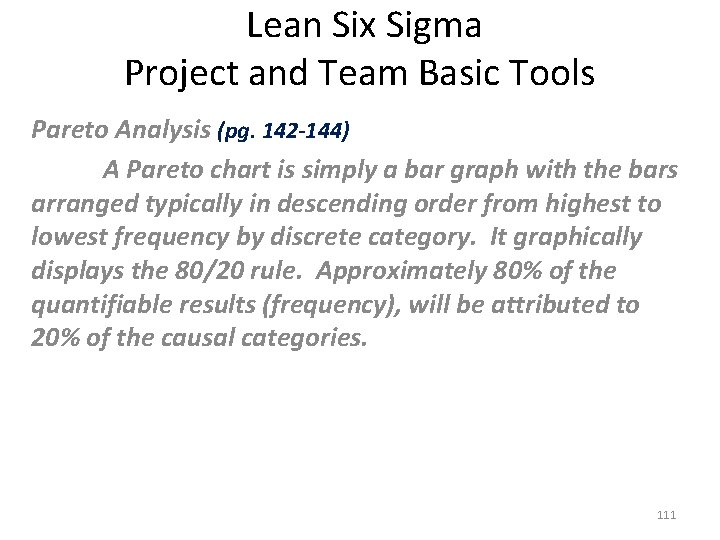 Lean Six Sigma
Project and Team Basic Tools

Pareto Analysis (pg. 142-144)

A Pareto chart is simply a bar graph with the bars arranged typically in descending order from highest to lowest frequency by discrete category. It graphically displays the 80/20 rule. Approximately 80% of the quantifiable results (frequency), will be attributed to 20% of the causal categories.

111